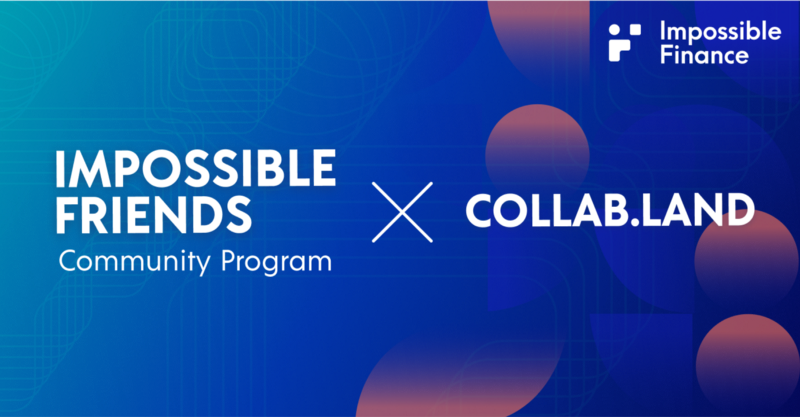 Impossible Finance

IMPOSSIBLE FRIENDS
Community Program

COLLAB.LAND